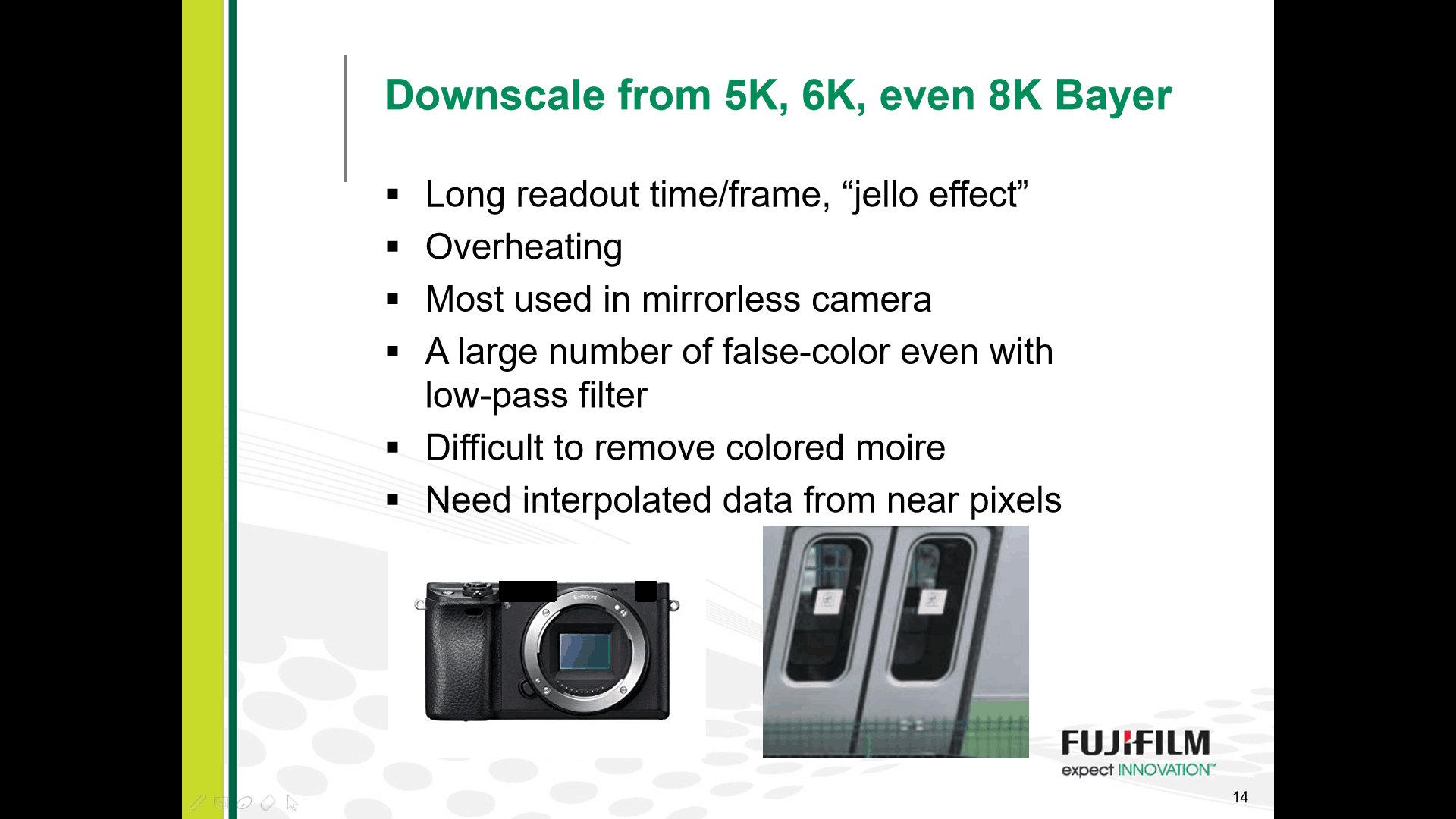 Downscale from 5K, 6K, even 8K Bayer

▪ Long readout time/frame, “jello effect”
▪ Overheating
▪ Most used in mirrorless camera
▪ A large number of false-color even with low-pass filter
▪ Difficult to remove colored moire
▪ Need interpolated data from near pixels

E-mount

FUJIFILM
expect INNOVATION™

14